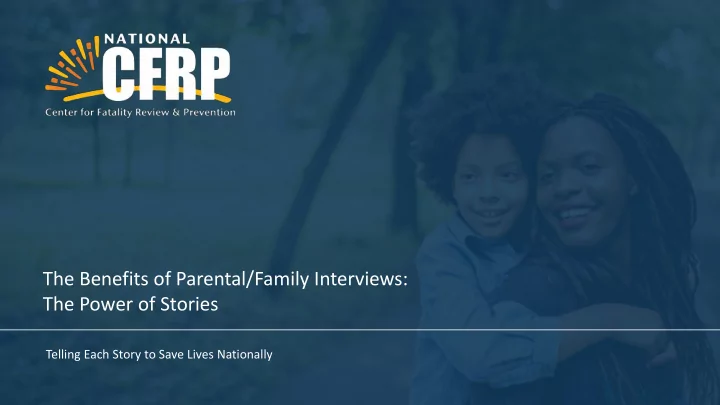 NATIONAL
CFRP
Center for Fatality Review & Prevention

The Benefits of Parental/Family Interviews:
The Power of Stories

Telling Each Story to Save Lives Nationally